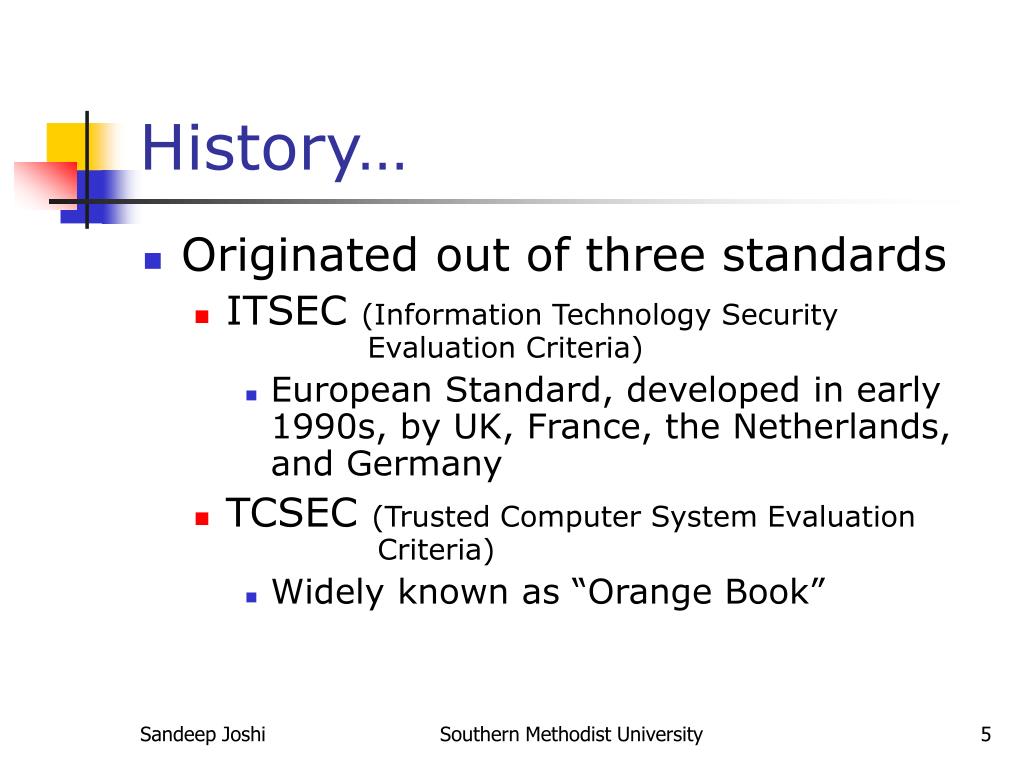 History…

Originated out of three standards

ITSEC (Information Technology Security Evaluation Criteria)

European Standard, developed in early 1990s, by UK, France, the Netherlands, and Germany

TCSEC (Trusted Computer System Evaluation Criteria)

Widely known as “Orange Book”

Sandeep Joshi

Southern Methodist University

5